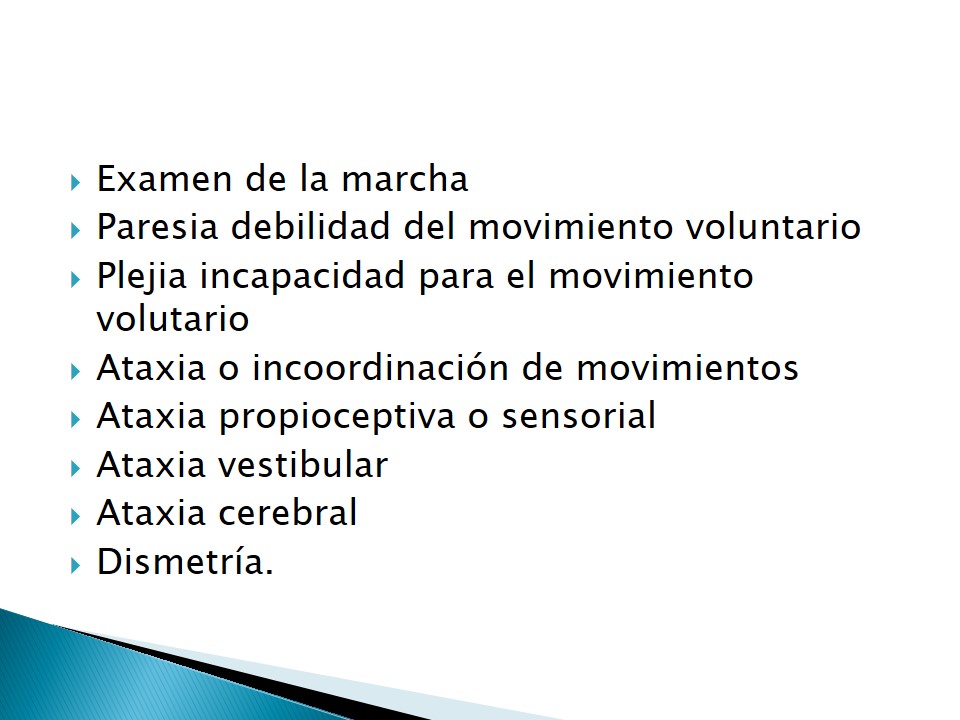 Examen de la marcha
Paresia debilidad del movimiento voluntario
Plejia incapacidad para el movimiento volutario
Ataxia o incoordinación de movimientos
Ataxia propioceptiva o sensorial
Ataxia vestibular
Ataxia cerebral
Dismetría.